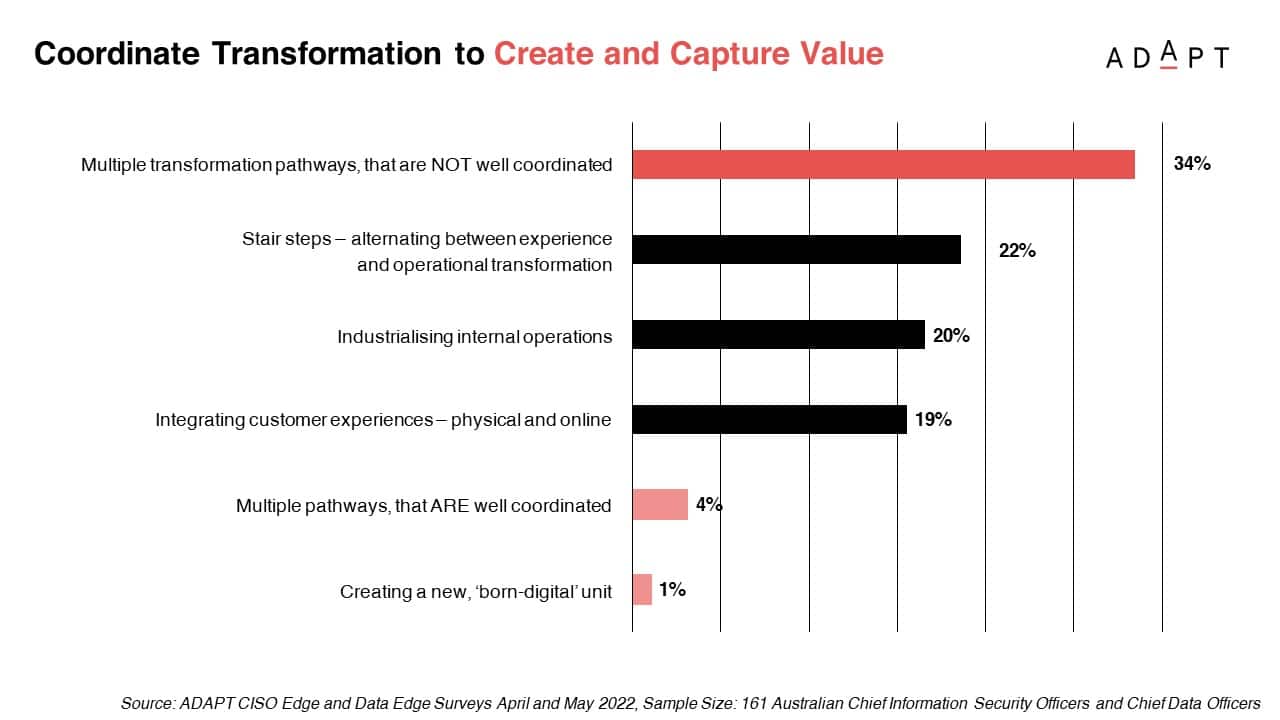 Coordinate Transformation to Create and Capture Value

ADAPT

Multiple transformation pathways, that are NOT well coordinated 34%

Stair steps – alternating between experience and operational transformation 22%

Industrialising internal operations 20%

Integrating customer experiences – physical and online 19%

Multiple pathways, that ARE well coordinated 4%

Creating a new, 'born-digital' unit 1%

Source: ADAPT CISO Edge and Data Edge Surveys April and May 2022, Sample Size: 161 Australian Chief Information Security Officers and Chief Data Officers